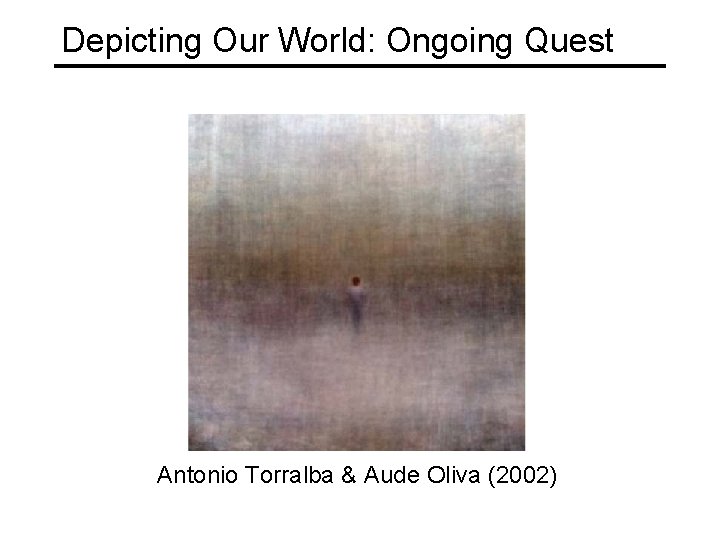 Depicting Our World: Ongoing Quest

Antonio Torralba & Aude Oliva (2002)